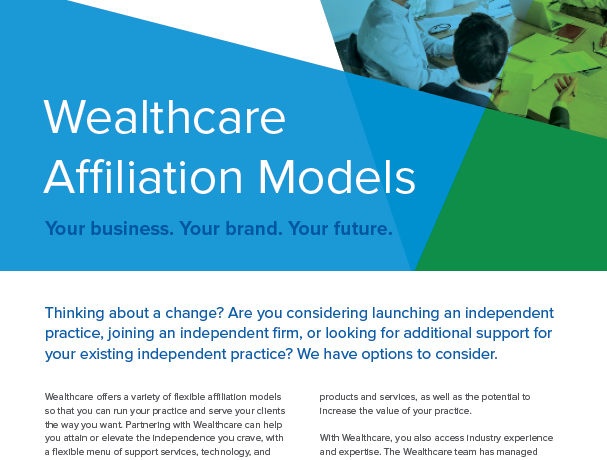 Wealthcare Affiliation Models

Your business. Your brand. Your future.

Thinking about a change? Are you considering launching an independent practice, joining an independent firm, or looking for additional support for your existing independent practice? We have options to consider.

Wealthcare offers a variety of flexible affiliation models so that you can run your practice and serve your clients the way you want. Partnering with Wealthcare can help you attain or elevate the independence you crave, with a flexible menu of support services, technology, and products and services, as well as the potential to increase the value of your practice.

With Wealthcare, you also access industry experience and expertise. The Wealthcare team has managed